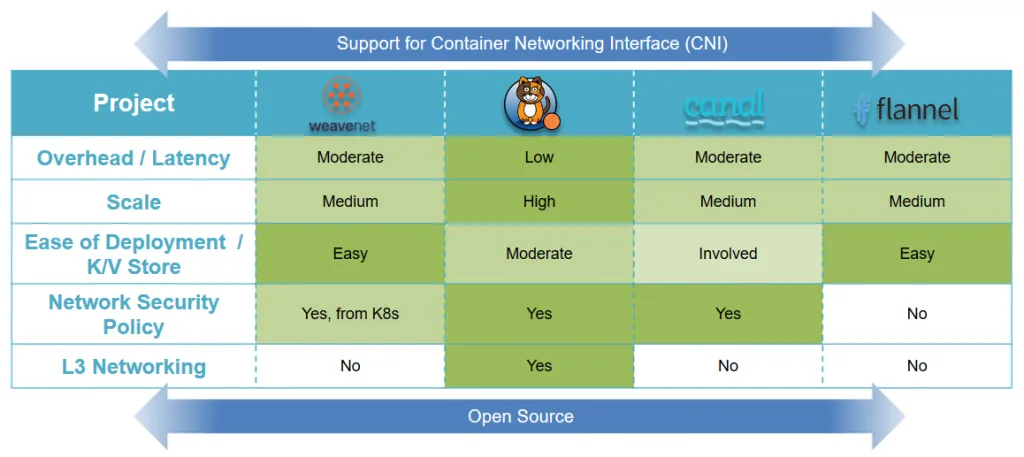 Support for Container Networking Interface (CNI)

| Project | weavenet | | canal | flannel |
|---|---|---|---|---|
| Overhead / Latency | Moderate | Low | Moderate | Moderate |
| Scale | Medium | High | Medium | Medium |
| Ease of Deployment / K/V Store | Easy | Moderate | Involved | Easy |
| Network Security Policy | Yes, from K8s | Yes | Yes | No |
| L3 Networking | No | Yes | No | No |

Open Source